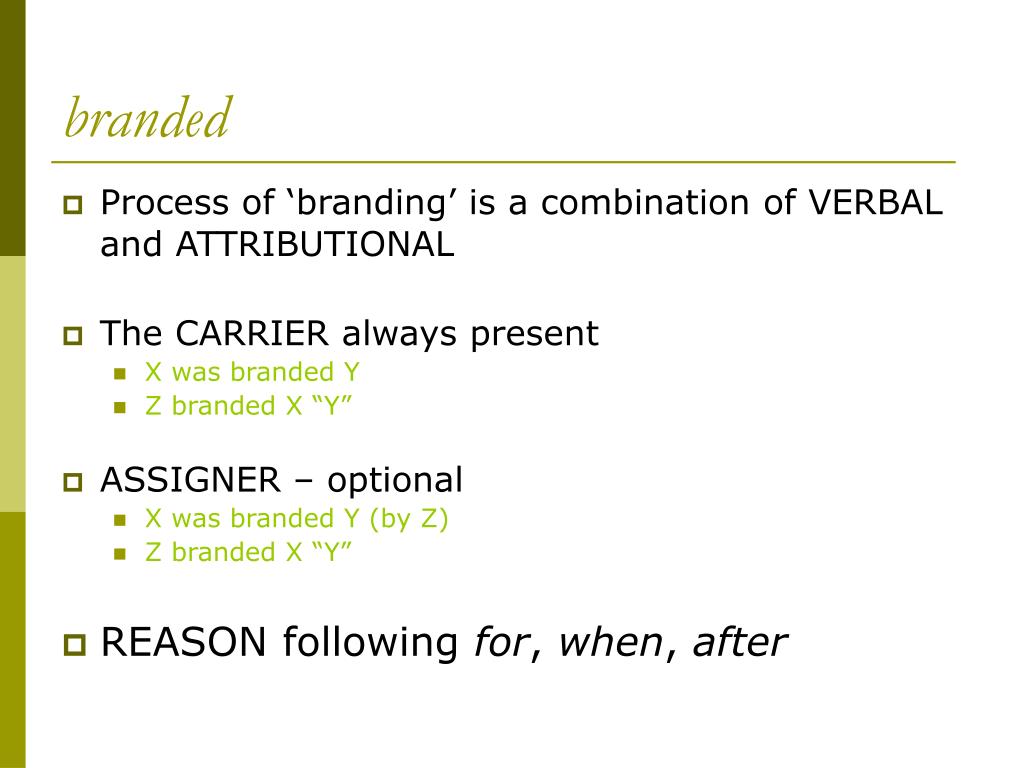 branded

Process of ‘branding’ is a combination of VERBAL and ATTRIBUTIONAL

The CARRIER always present
X was branded Y
Z branded X “Y”

ASSIGNER – optional
X was branded Y (by Z)
Z branded X “Y”

REASON following for, when, after